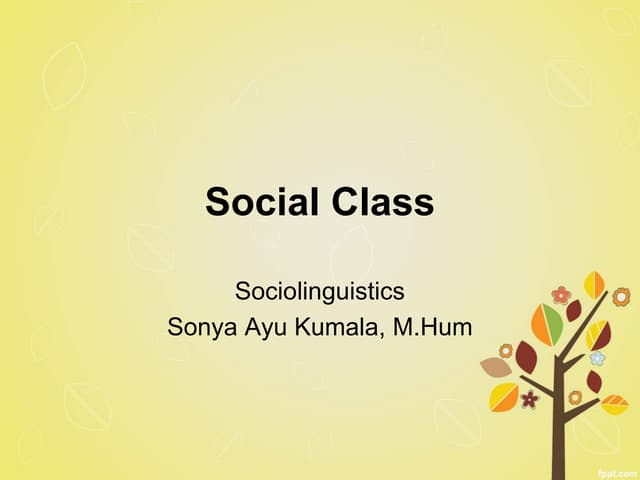 Social Class

Sociolinguistics
Sonya Ayu Kumala, M.Hum

fppt.com